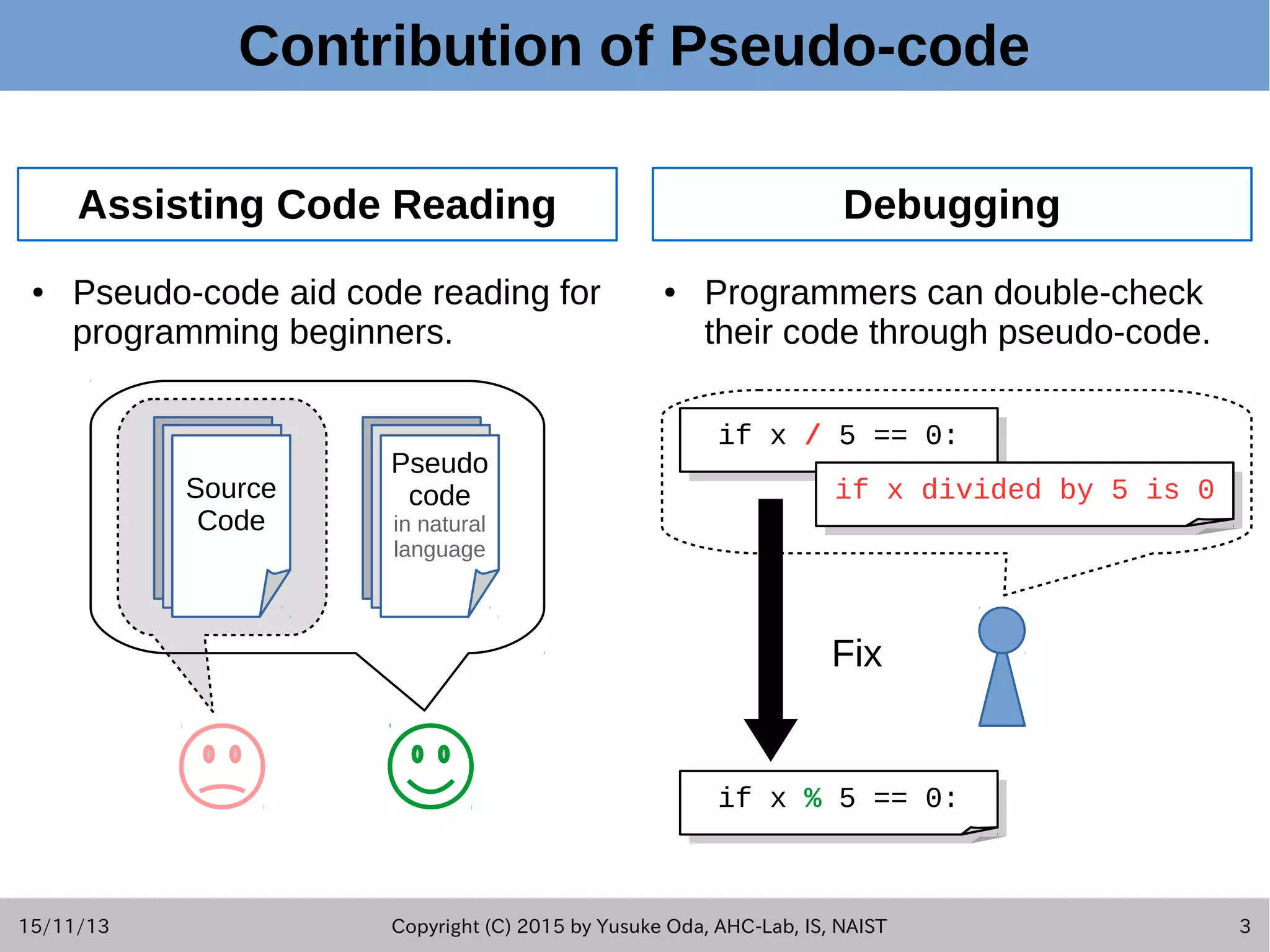 Contribution of Pseudo-code

Assisting Code Reading

• Pseudo-code aid code reading for programming beginners.

Source Code

Pseudo code in natural language

Debugging

• Programmers can double-check their code through pseudo-code.

if x / 5 == 0:

if x divided by 5 is 0

Fix

if x % 5 == 0:

15/11/13

Copyright (C) 2015 by Yusuke Oda, AHC-Lab, IS, NAIST

3